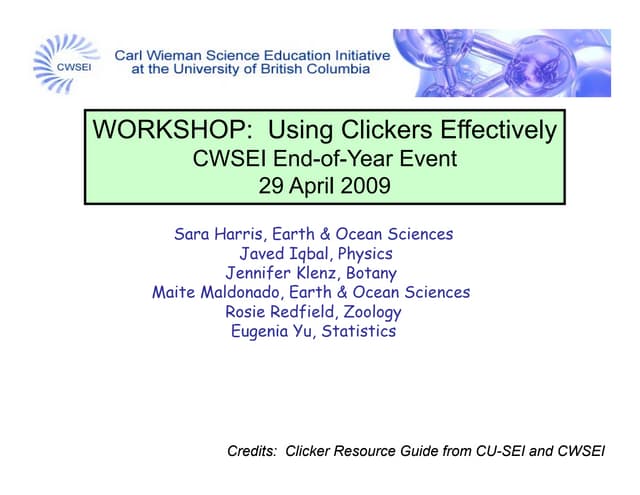 CWSEI

Carl Wieman Science Education Initiative at the University of British Columbia

WORKSHOP: Using Clickers Effectively
CWSEI End-of-Year Event
29 April 2009

Sara Harris, Earth & Ocean Sciences
Javed Iqbal, Physics
Jennifer Klenz, Botany
Maite Maldonado, Earth & Ocean Sciences
Rosie Redfield, Zoology
Eugenia Yu, Statistics

Credits: Clicker Resource Guide from CU-SEI and CWSEI